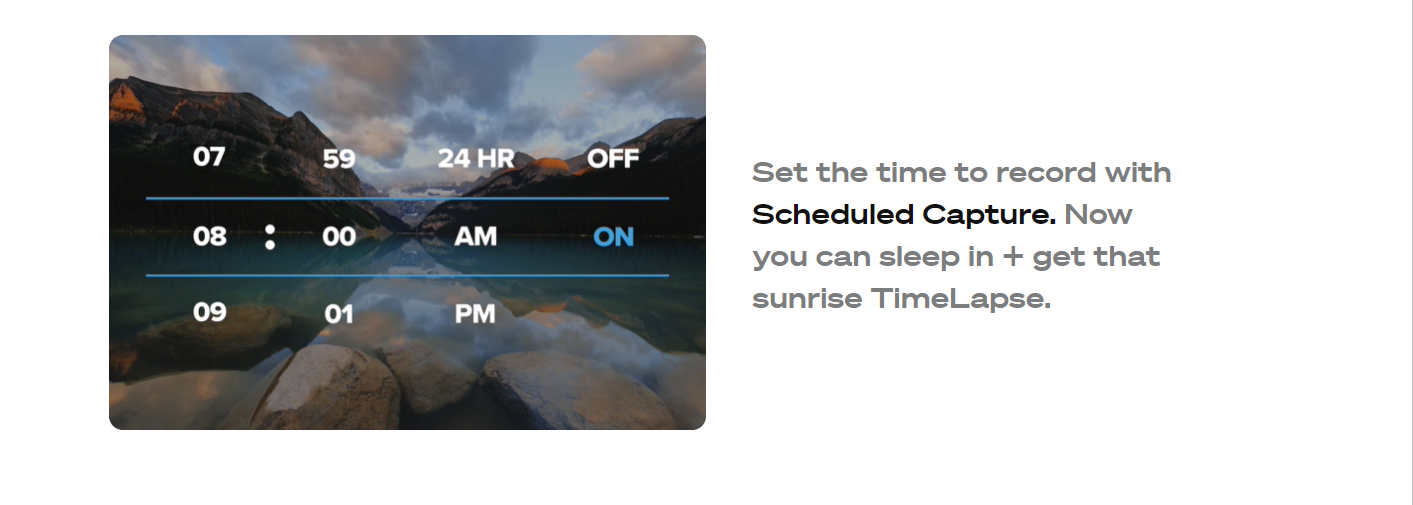 07 59 24 HR OFF

08 : 00 AM ON

09 01 PM

Set the time to record with Scheduled Capture. Now you can sleep in + get that sunrise TimeLapse.